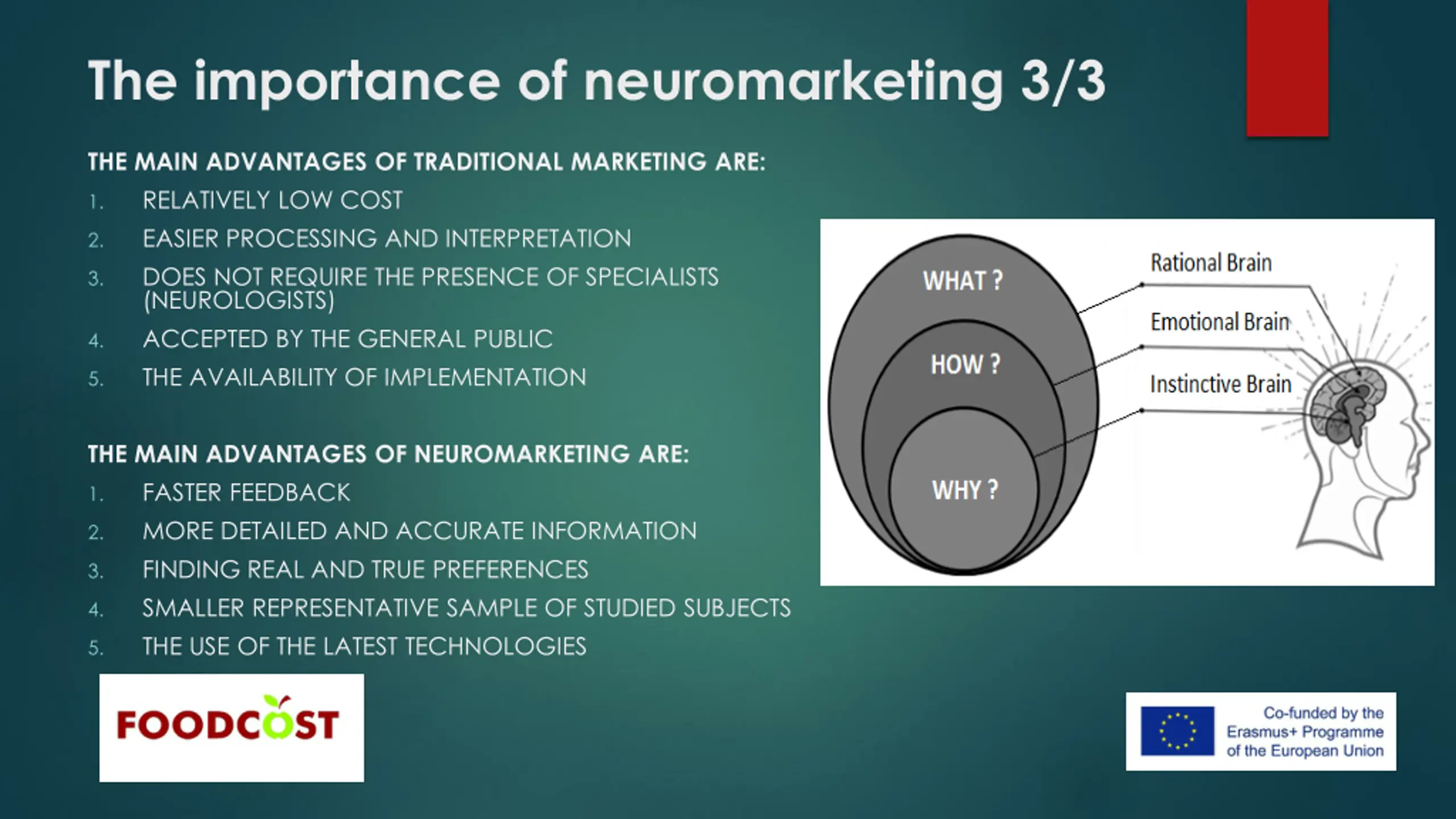 The importance of neuromarketing 3/3

THE MAIN ADVANTAGES OF TRADITIONAL MARKETING ARE:

1. RELATIVELY LOW COST
2. EASIER PROCESSING AND INTERPRETATION
3. DOES NOT REQUIRE THE PRESENCE OF SPECIALISTS (NEUROLOGISTS)
4. ACCEPTED BY THE GENERAL PUBLIC
5. THE AVAILABILITY OF IMPLEMENTATION

THE MAIN ADVANTAGES OF NEUROMARKETING ARE:

1. FASTER FEEDBACK
2. MORE DETAILED AND ACCURATE INFORMATION
3. FINDING REAL AND TRUE PREFERENCES
4. SMALLER REPRESENTATIVE SAMPLE OF STUDIED SUBJECTS
5. THE USE OF THE LATEST TECHNOLOGIES

WHAT ?
HOW ?
WHY ?
Rational Brain
Emotional Brain
Instinctive Brain

FOODCOST

Co-funded by the Erasmus+ Programme of the European Union